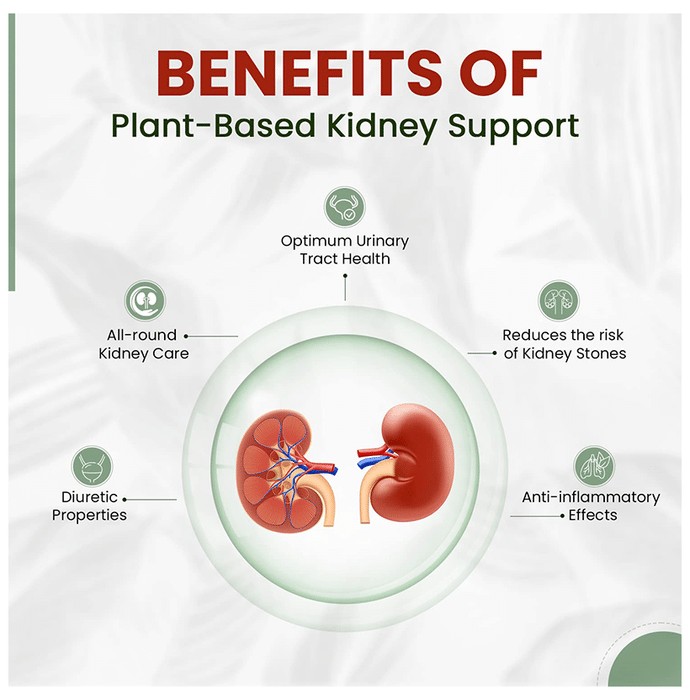 BENEFITS OF
Plant-Based Kidney Support

Optimum Urinary Tract Health

All-round Kidney Care

Reduces the risk of Kidney Stones

Diuretic Properties

Anti-inflammatory Effects